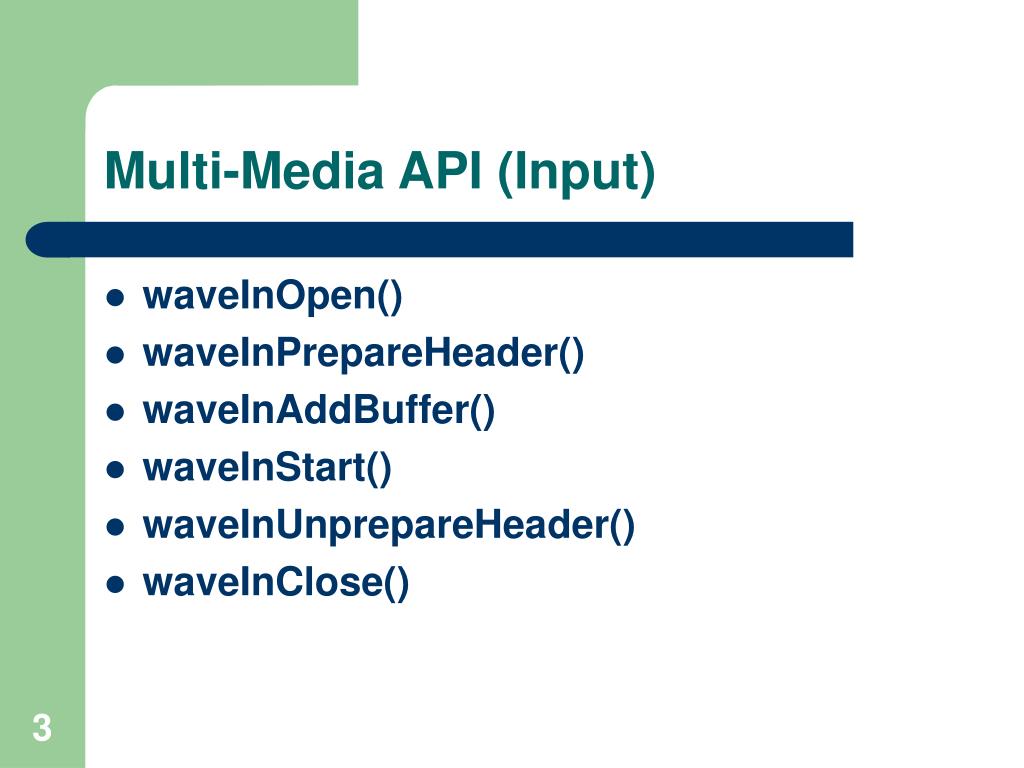 Multi-Media API (Input)

- waveInOpen()
- waveInPrepareHeader()
- waveInAddBuffer()
- waveInStart()
- waveInUnprepareHeader()
- waveInClose()

3